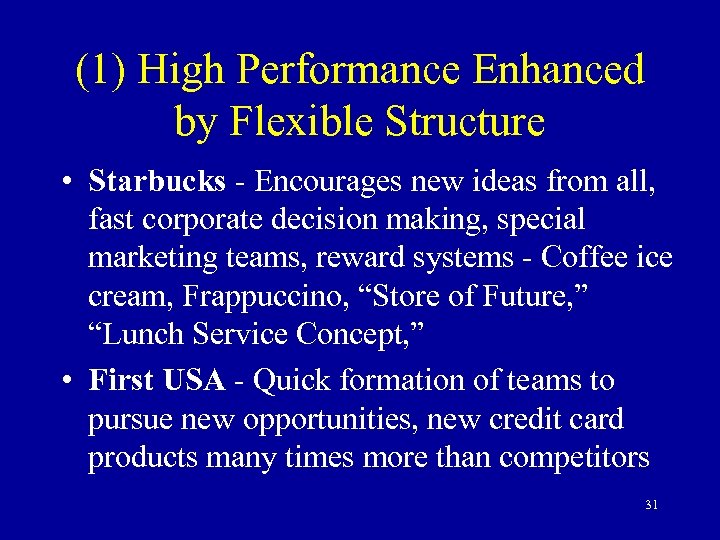 (1) High Performance Enhanced by Flexible Structure

• Starbucks - Encourages new ideas from all, fast corporate decision making, special marketing teams, reward systems - Coffee ice cream, Frappuccino, “Store of Future,” “Lunch Service Concept,”

• First USA - Quick formation of teams to pursue new opportunities, new credit card products many times more than competitors

31